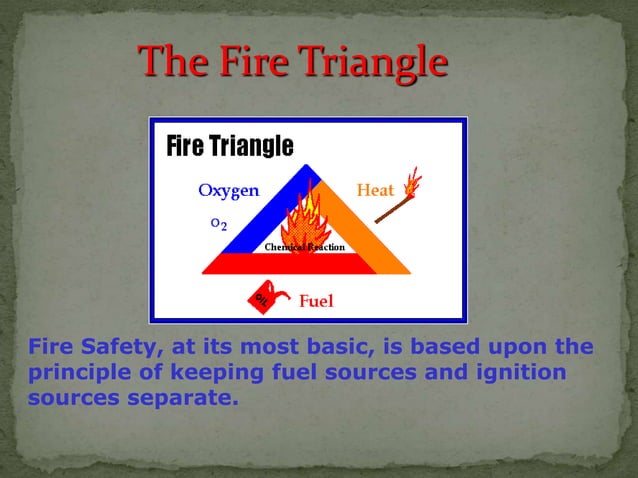 The Fire Triangle

Fire Triangle

Oxygen

$O_2$

Heat

Chemical Reaction

OIL

Fuel

Fire Safety, at its most basic, is based upon the principle of keeping fuel sources and ignition sources separate.